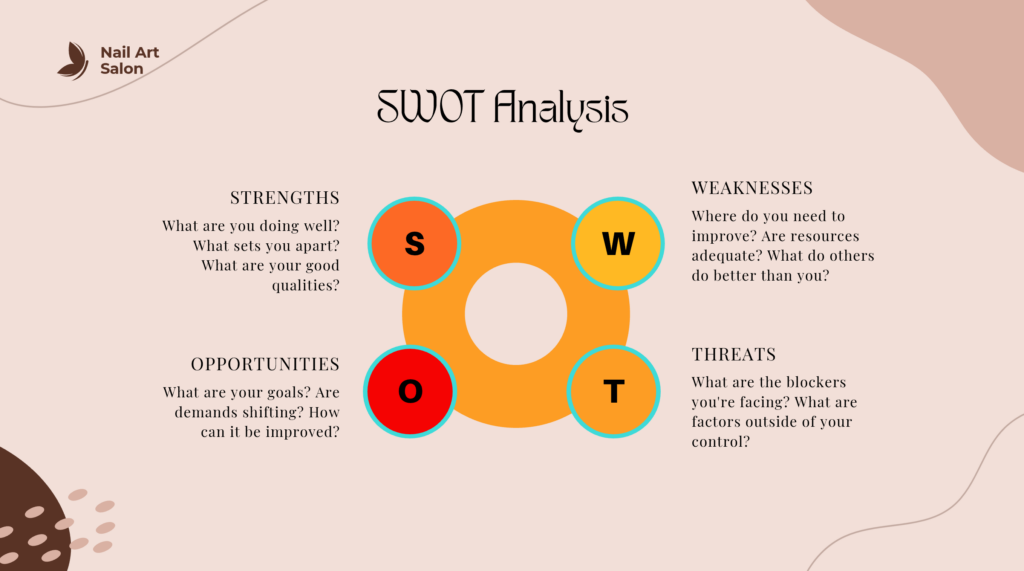 Nail Art Salon

SWOT Analysis

STRENGTHS

What are you doing well? What sets you apart? What are your good qualities?

S

W

WEAKNESSES

Where do you need to improve? Are resources adequate? What do others do better than you?

OPPORTUNITIES

What are your goals? Are demands shifting? How can it be improved?

O

T

THREATS

What are the blockers you're facing? What are factors outside of your control?